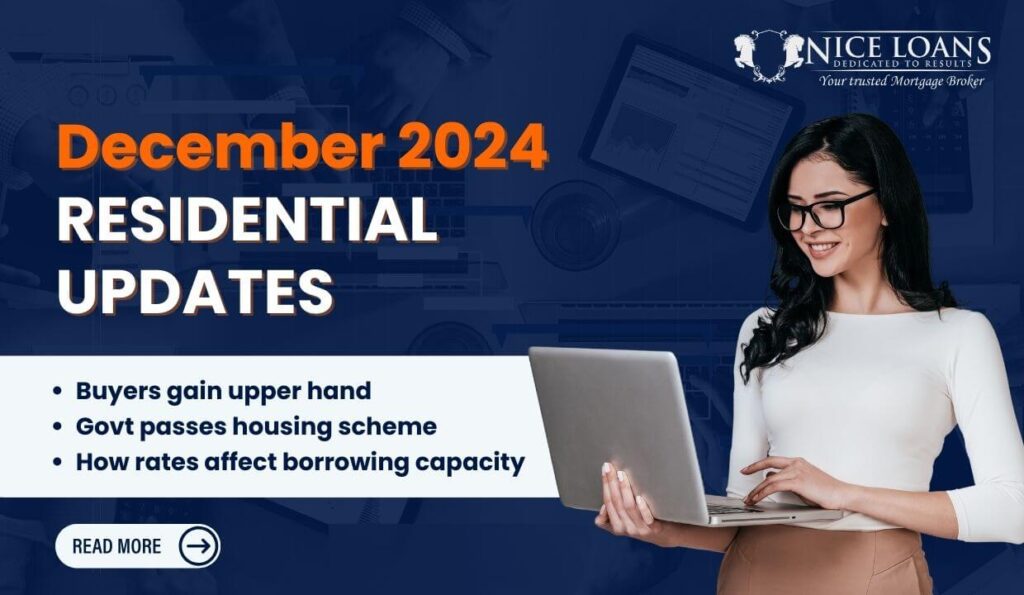 NICE LOANS
DEDICATED TO RESULTS
Your trusted Mortgage Broker

December 2024
RESIDENTIAL UPDATES

• Buyers gain upper hand
• Govt passes housing scheme
• How rates affect borrowing capacity

READ MORE